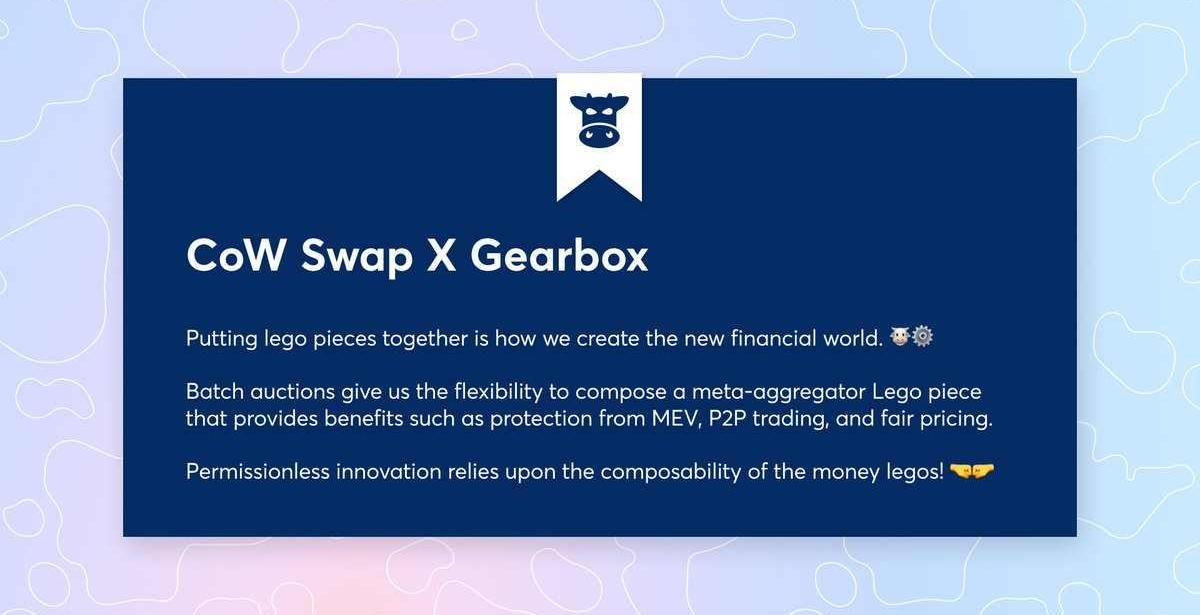 CoW Swap X Gearbox

Putting lego pieces together is how we create the new financial world. 🐮⚙️

Batch auctions give us the flexibility to compose a meta-aggregator Lego piece that provides benefits such as protection from MEV, P2P trading, and fair pricing.

Permissionless innovation relies upon the composability of the money legos! 🤜🤛